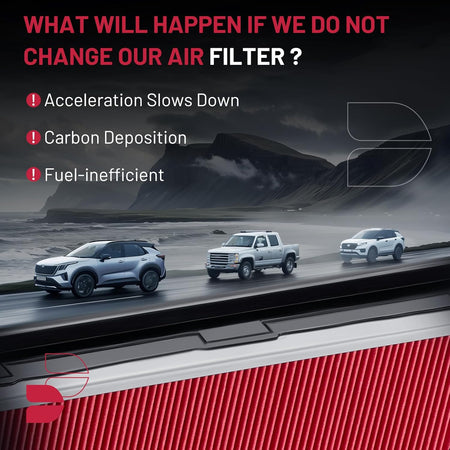 WHAT WILL HAPPEN IF WE DO NOT CHANGE OUR AIR FILTER ?

! Acceleration Slows Down

! Carbon Deposition

! Fuel-inefficient